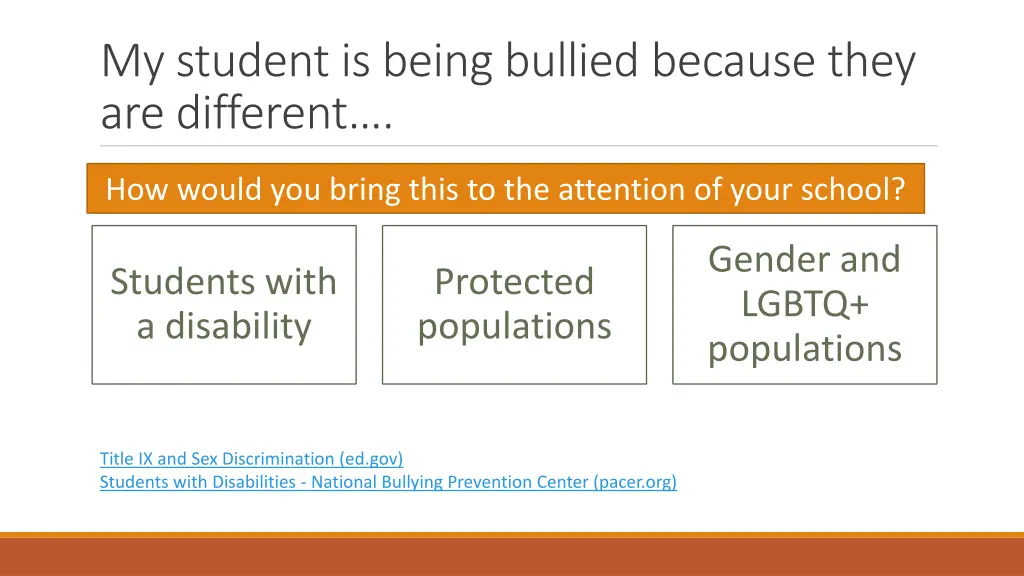 My student is being bullied because they are different….

How would you bring this to the attention of your school?

Students with a disability

Protected populations

Gender and LGBTQ+ populations

Title IX and Sex Discrimination (ed.gov)
Students with Disabilities - National Bullying Prevention Center (pacer.org)